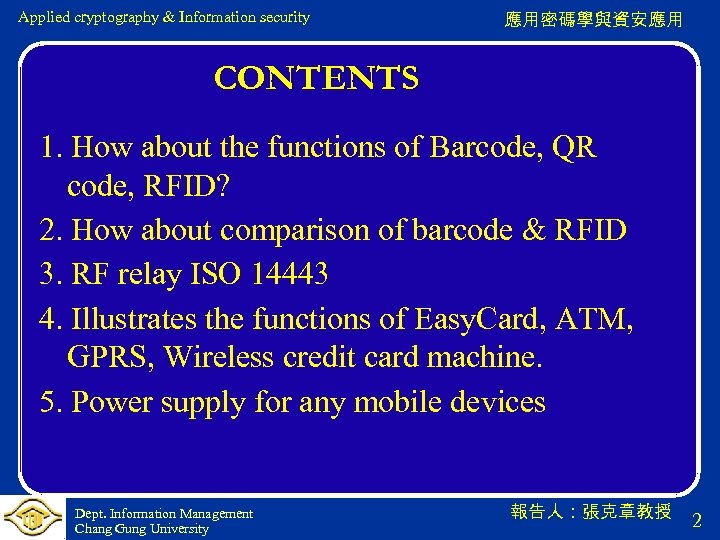 Applied cryptography & Information security

應用密碼學與資安應用

CONTENTS

1. How about the functions of Barcode, QR code, RFID?

2. How about comparison of barcode & RFID

3. RF relay ISO 14443

4. Illustrates the functions of EasyCard, ATM, GPRS, Wireless credit card machine.

5. Power supply for any mobile devices

Dept. Information Management
Chang Gung University

報告人：張克章教授

2